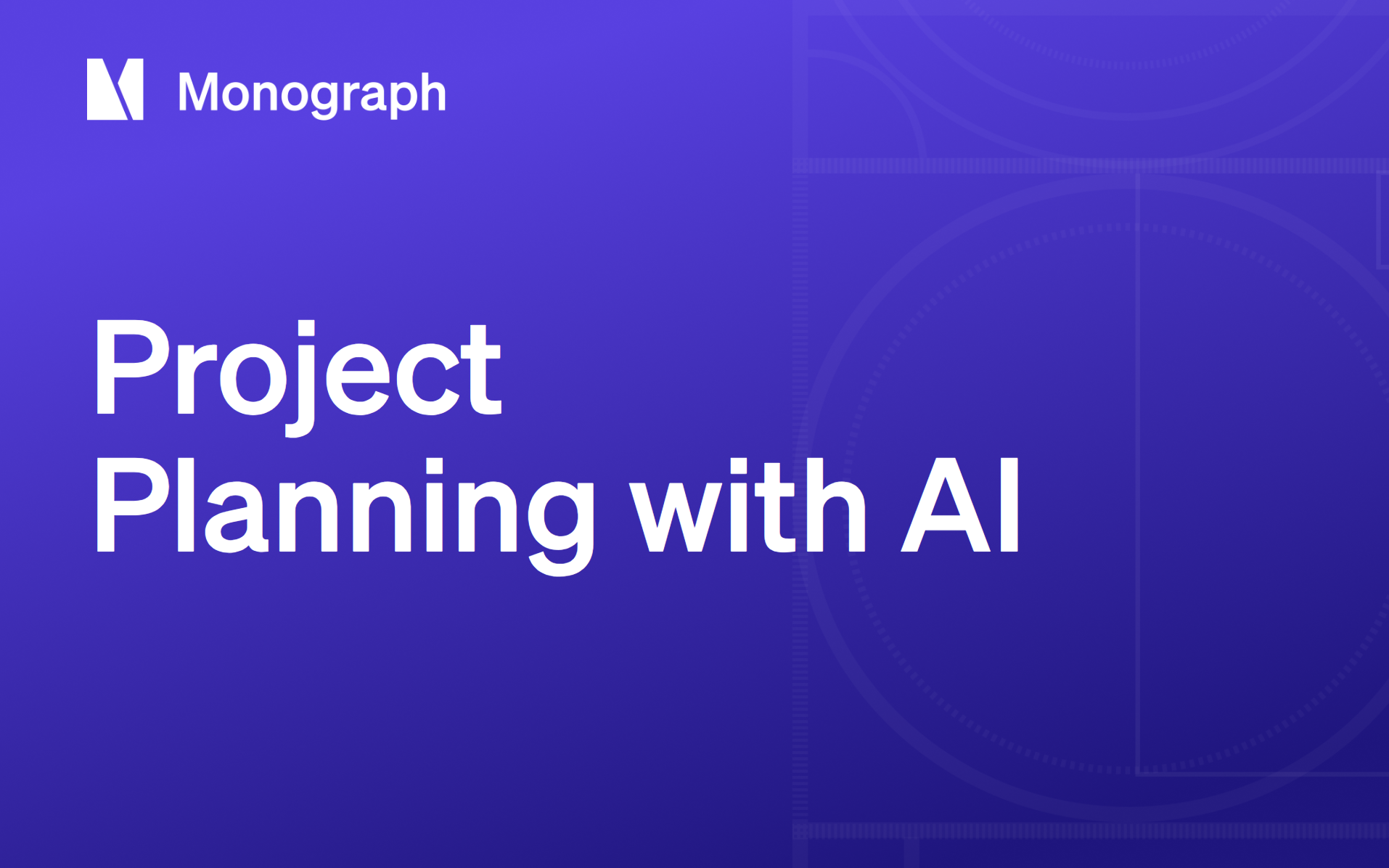 Monograph

Project Planning with AI